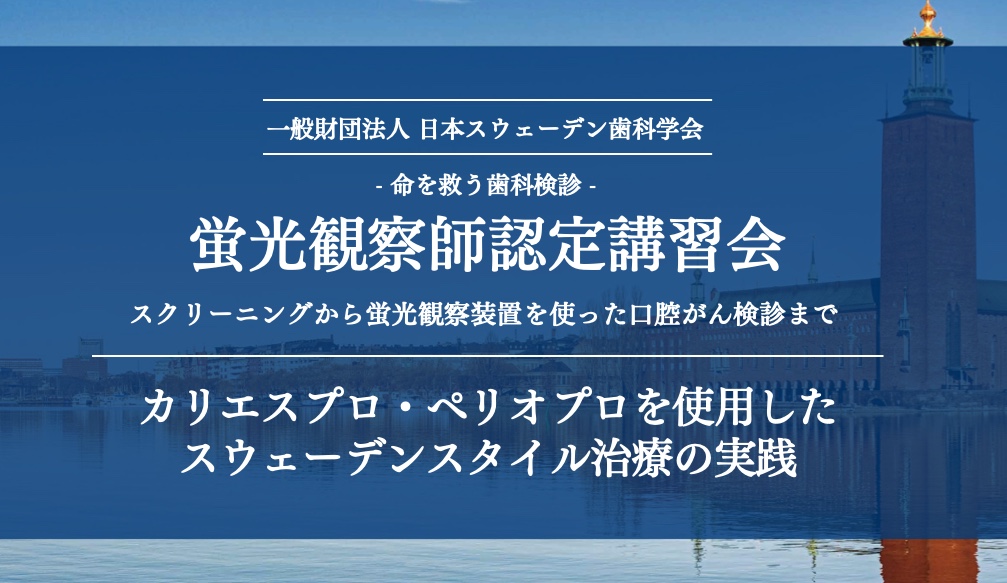 一般財団法人 日本スウェーデン歯科学会

- 命を救う歯科検診 -

蛍光観察師認定講習会

スクリーニングから蛍光観察装置を使った口腔がん検診まで

カリエスプロ・ペリオプロを使用した
スウェーデンスタイル治療の実践